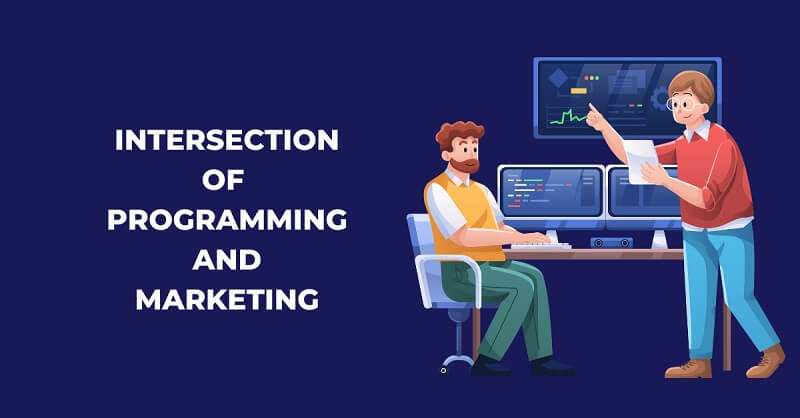 INTERSECTION OF PROGRAMMING AND MARKETING